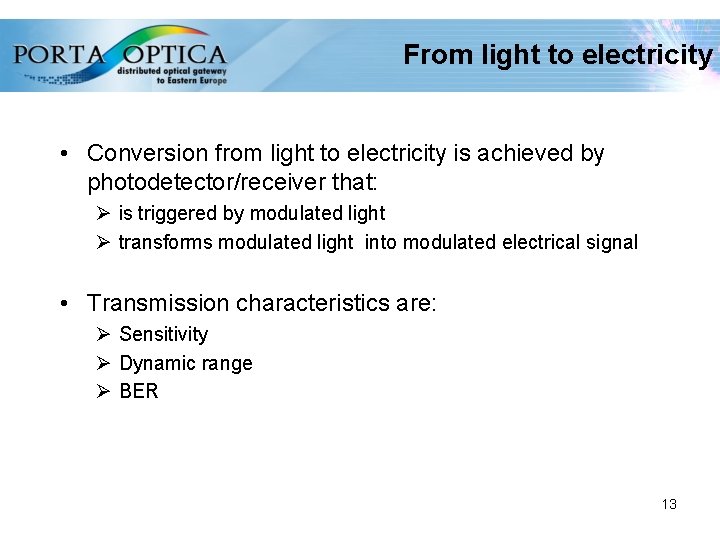 PORTA OPTICA
distributed optical gateway to Eastern Europe

From light to electricity

• Conversion from light to electricity is achieved by photodetector/receiver that:
  ➢ is triggered by modulated light
  ➢ transforms modulated light into modulated electrical signal

• Transmission characteristics are:
  ➢ Sensitivity
  ➢ Dynamic range
  ➢ BER

13